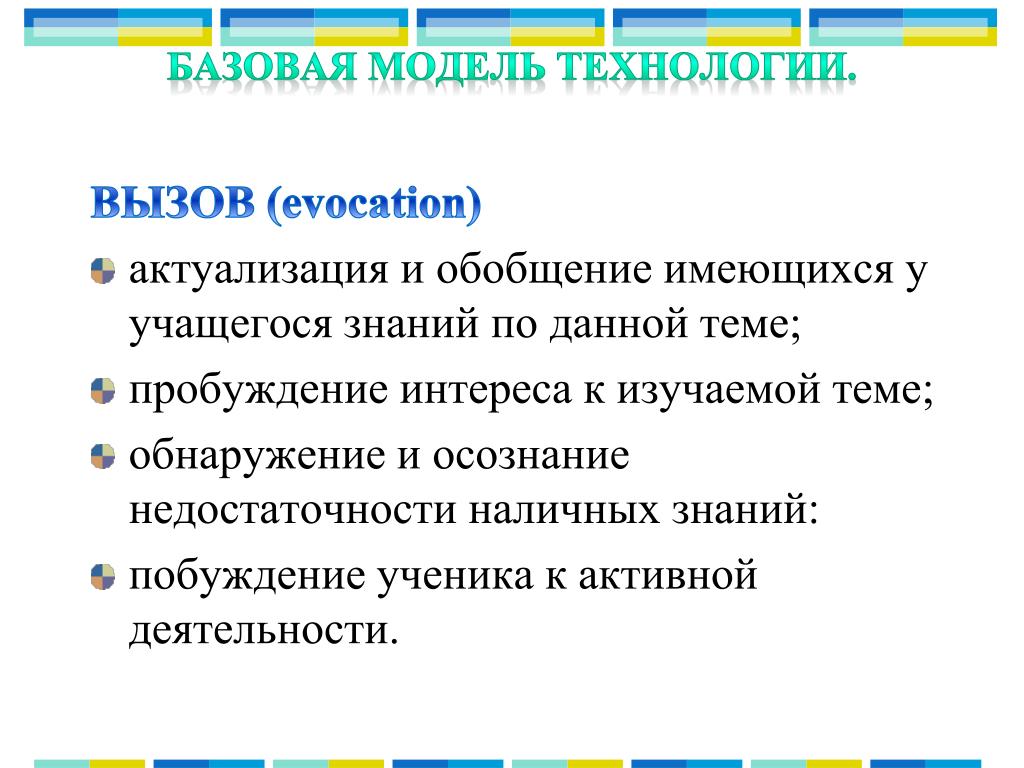 БАЗОВАЯ МОДЕЛЬ ТЕХНОЛОГИИ.

ВЫЗОВ (evocation)

актуализация и обобщение имеющихся у учащегося знаний по данной теме;

пробуждение интереса к изучаемой теме;

обнаружение и осознание недостаточности наличных знаний:

побуждение ученика к активной деятельности.